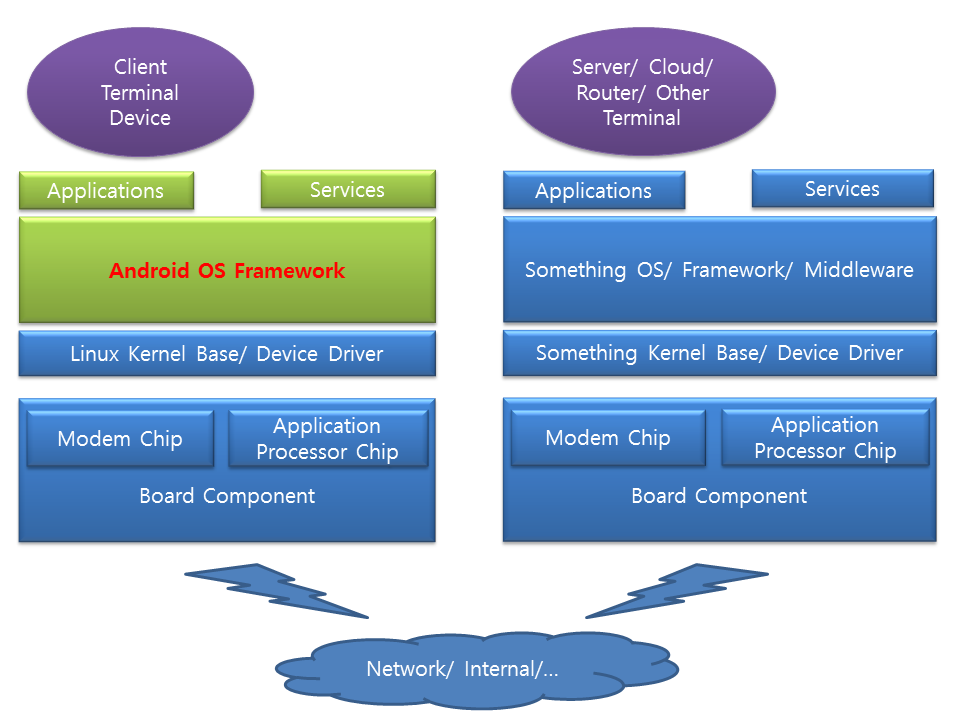 Client Terminal Device

Applications

Services

Android OS Framework

Linux Kernel Base/ Device Driver

Modem Chip

Application Processor Chip

Board Component

Server/ Cloud/ Router/ Other Terminal

Applications

Services

Something OS/ Framework/ Middleware

Something Kernel Base/ Device Driver

Modem Chip

Application Processor Chip

Board Component

Network/ Internal/...